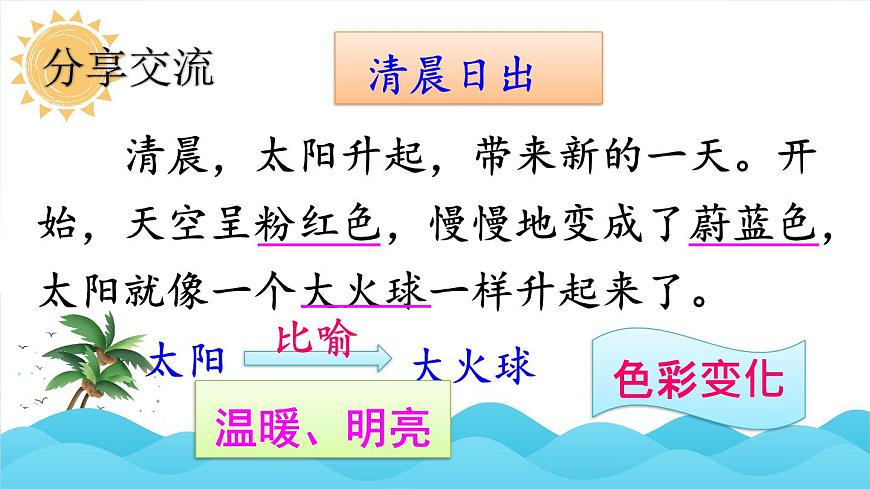 分享交流

清晨日出

清晨，太阳升起，带来新的一天。开始，天空呈粉红色，慢慢地变成了蔚蓝色，太阳就像一个大火球一样升起来了。

太阳 比喻 大火球

色彩变化

温暖、明亮